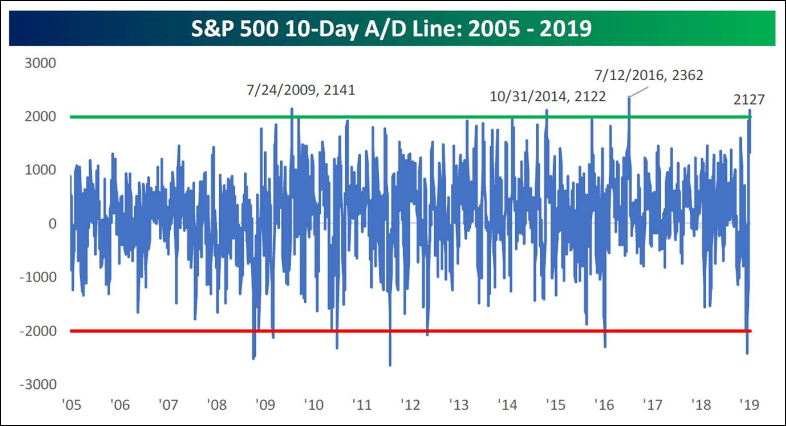 S&P 500 10-Day A/D Line: 2005 - 2019

3000
2000
1000
0
-1000
-2000
-3000

7/24/2009, 2141
10/31/2014, 2122
7/12/2016, 2362
2127

'05 '06 '07 '08 '09 '10 '11 '12 '13 '14 '15 '16 '17 '18 '19